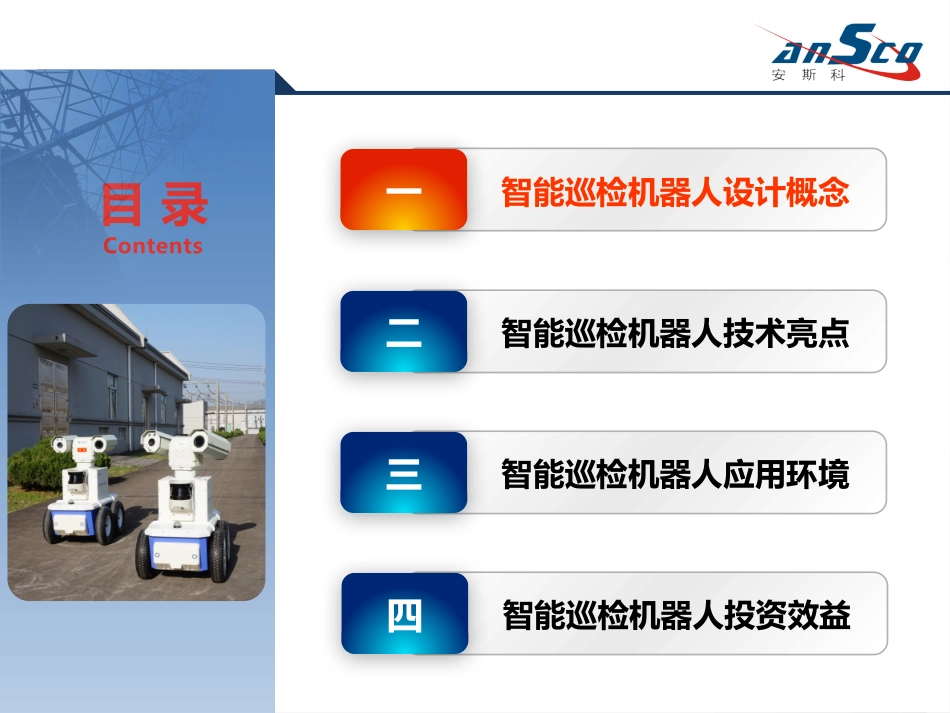 anSco
安 斯 科

目 录
Contents

一 智能巡检机器人设计概念

二 智能巡检机器人技术亮点

三 智能巡检机器人应用环境

四 智能巡检机器人投资效益